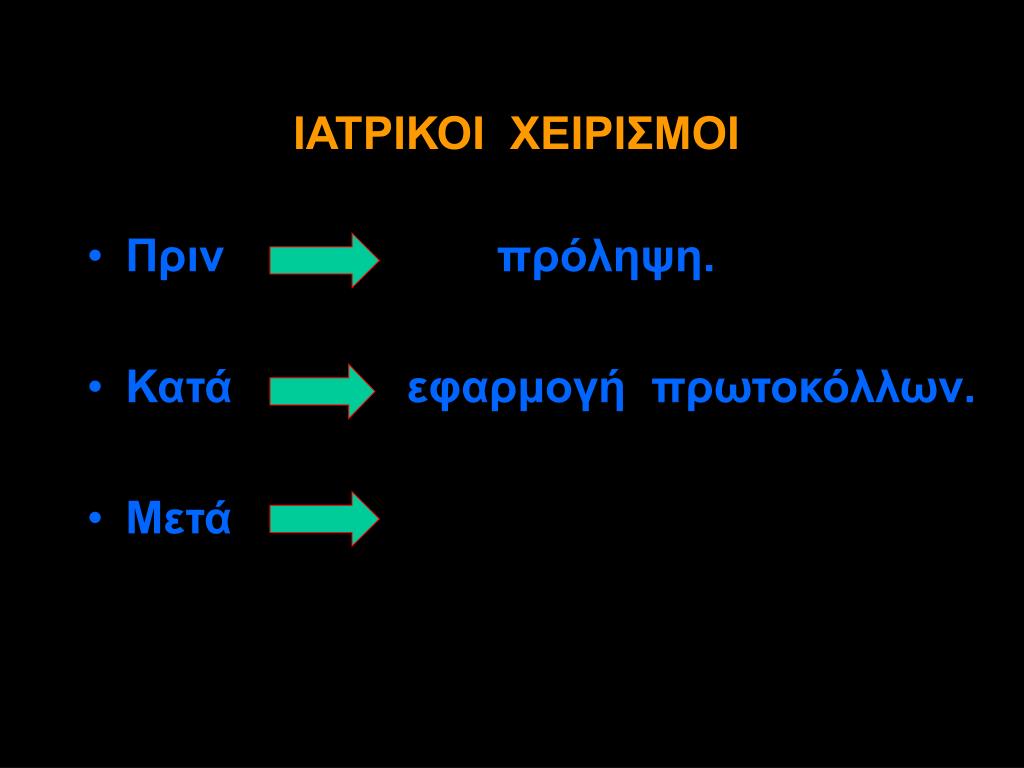 ΙΑΤΡΙΚΟΙ ΧΕΙΡΙΣΜΟΙ

• Πριν πρόληψη.

• Κατά εφαρμογή πρωτοκόλλων.

• Μετά